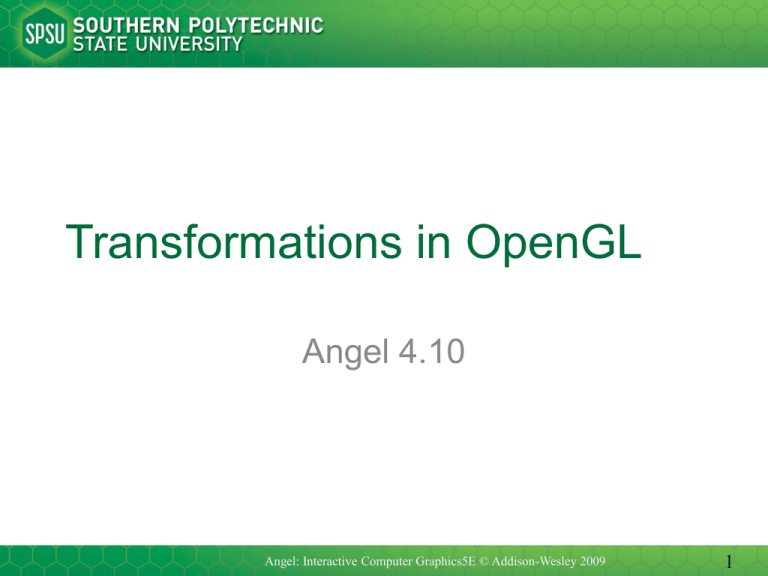 SPSU SOUTHERN POLYTECHNIC STATE UNIVERSITY

Transformations in OpenGL

Angel 4.10

Angel: Interactive Computer Graphics5E © Addison-Wesley 2009

1